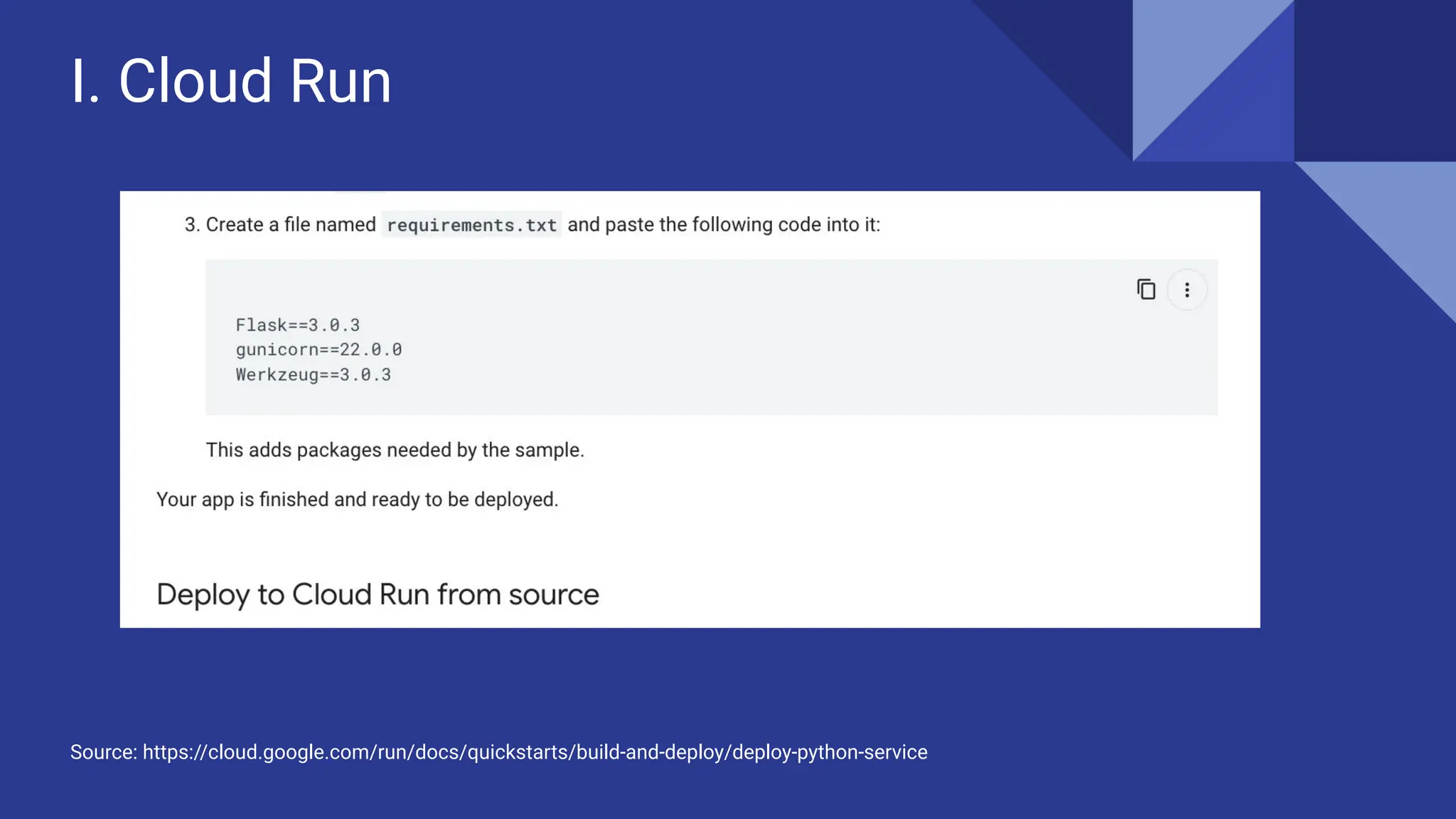 I. Cloud Run

3. Create a file named requirements.txt and paste the following code into it:

Flask==3.0.3
gunicorn==22.0.0
Werkzeug==3.0.3

This adds packages needed by the sample.

Your app is finished and ready to be deployed.

Deploy to Cloud Run from source

Source: https://cloud.google.com/run/docs/quickstarts/build-and-deploy/deploy-python-service